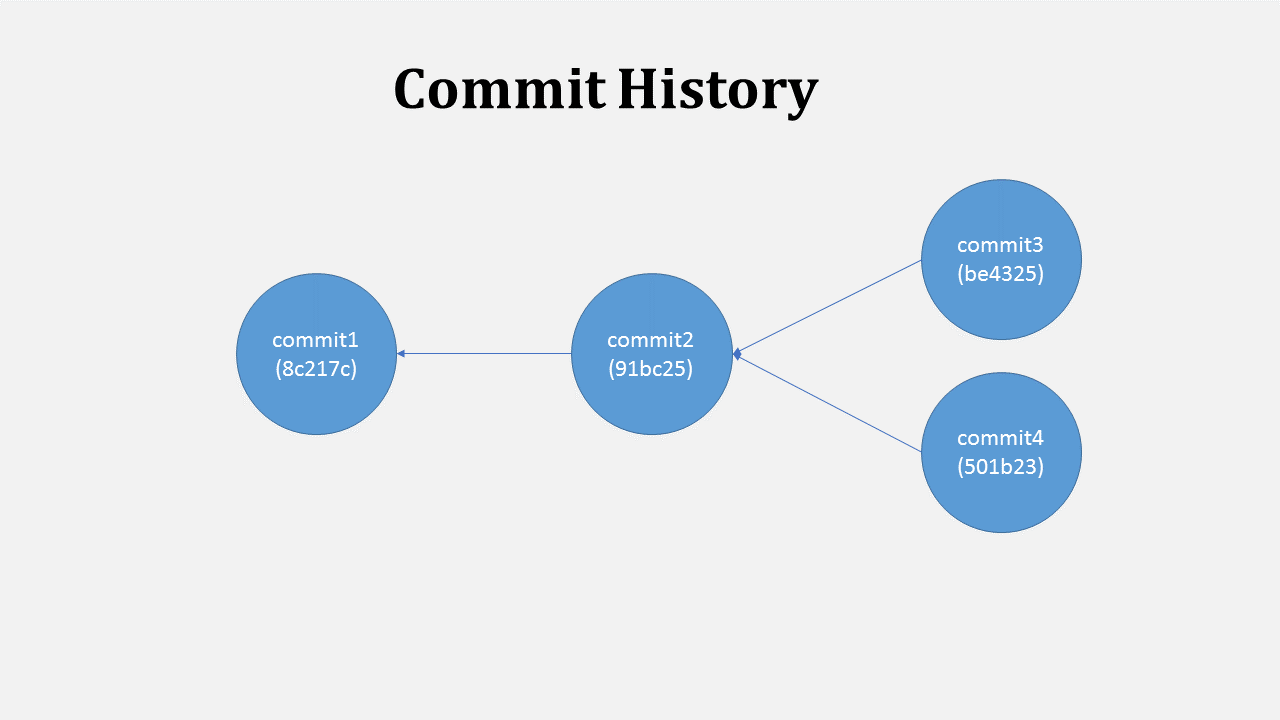 Commit History

commit1
(8c217c)

commit2
(91bc25)

commit3
(be4325)

commit4
(501b23)